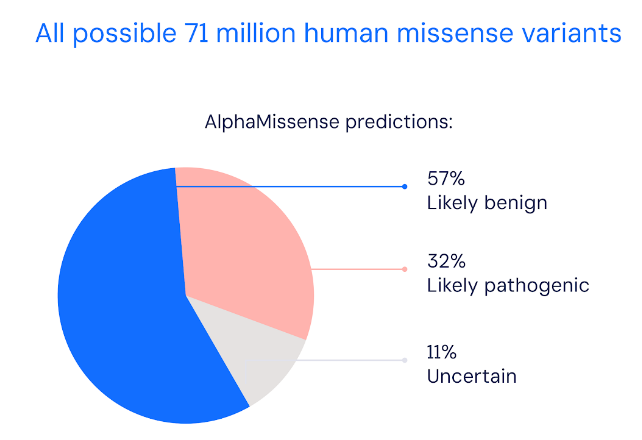 All possible 71 million human missense variants

AlphaMissense predictions:

57%
Likely benign

32%
Likely pathogenic

11%
Uncertain